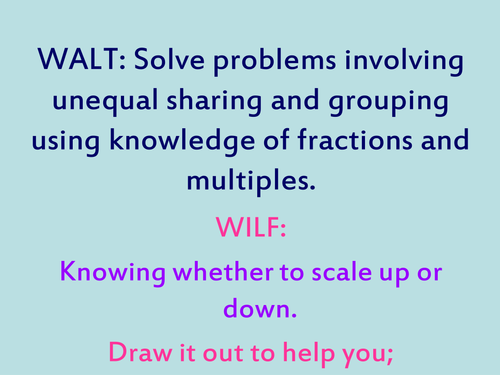 WALT: Solve problems involving unequal sharing and grouping using knowledge of fractions and multiples.

WILF:

Knowing whether to scale up or down.

Draw it out to help you;